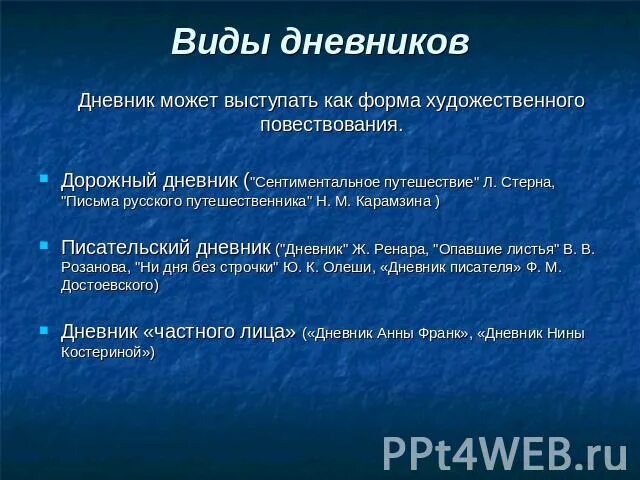 Виды дневников

Дневник может выступать как форма художественного повествования.

Дорожный дневник ("Сентиментальное путешествие" Л. Стерна, "Письма русского путешественника" Н. М. Карамзина )

Писательский дневник ("Дневник" Ж. Ренара, "Опавшие листья" В. В. Розанова, "Ни дня без строчки" Ю. К. Олеши, «Дневник писателя» Ф. М. Достоевского)

Дневник «частного лица» («Дневник Анны Франк», «Дневник Нины Костериной»)

PPt4WEB.ru